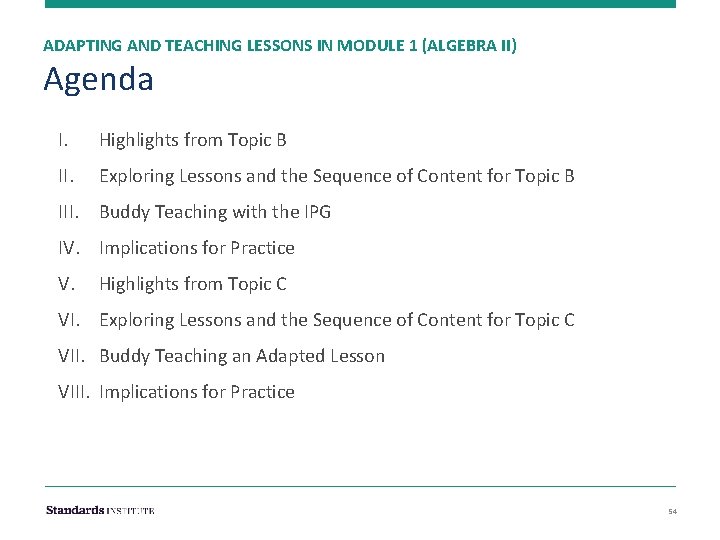 ADAPTING AND TEACHING LESSONS IN MODULE 1 (ALGEBRA II)

Agenda

I. Highlights from Topic B

II. Exploring Lessons and the Sequence of Content for Topic B

III. Buddy Teaching with the IPG

IV. Implications for Practice

V. Highlights from Topic C

VI. Exploring Lessons and the Sequence of Content for Topic C

VII. Buddy Teaching an Adapted Lesson

VIII. Implications for Practice

Standards INSTITUTE

54